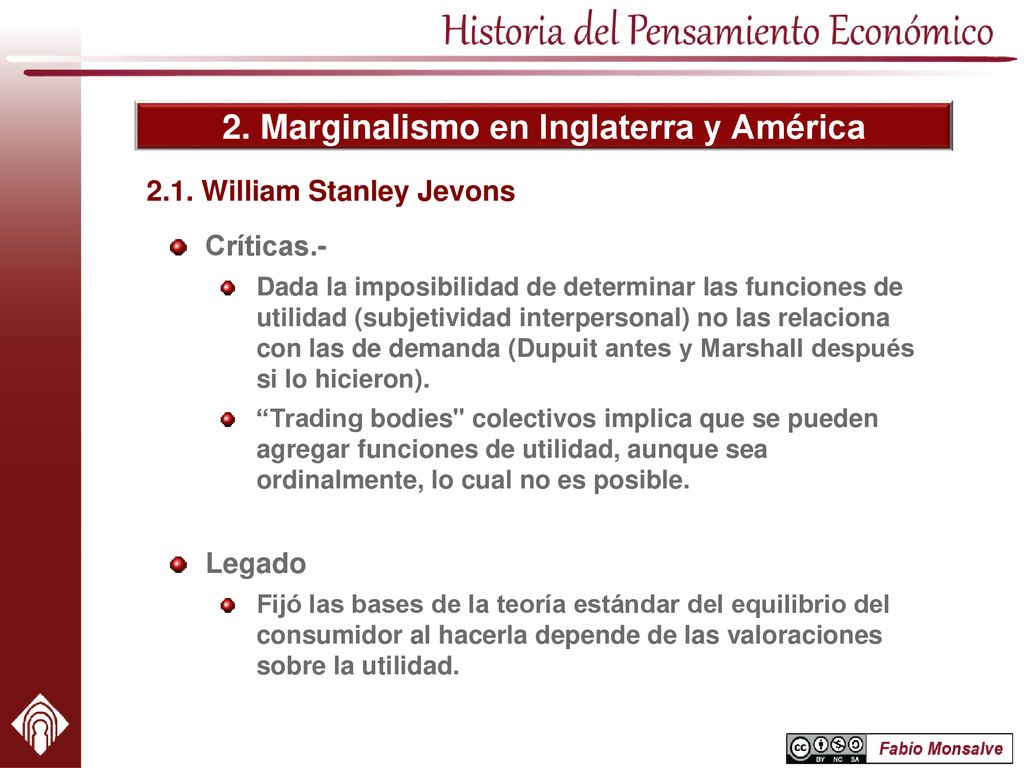 Historia del Pensamiento Económico

2. Marginalismo en Inglaterra y América

2.1. William Stanley Jevons

Críticas.-

Dada la imposibilidad de determinar las funciones de utilidad (subjetividad interpersonal) no las relaciona con las de demanda (Dupuit antes y Marshall después si lo hicieron).

“Trading bodies" colectivos implica que se pueden agregar funciones de utilidad, aunque sea ordinalmente, lo cual no es posible.

Legado

Fijó las bases de la teoría estándar del equilibrio del consumidor al hacerla depende de las valoraciones sobre la utilidad.

cc BY NC SA

Fabio Monsalve